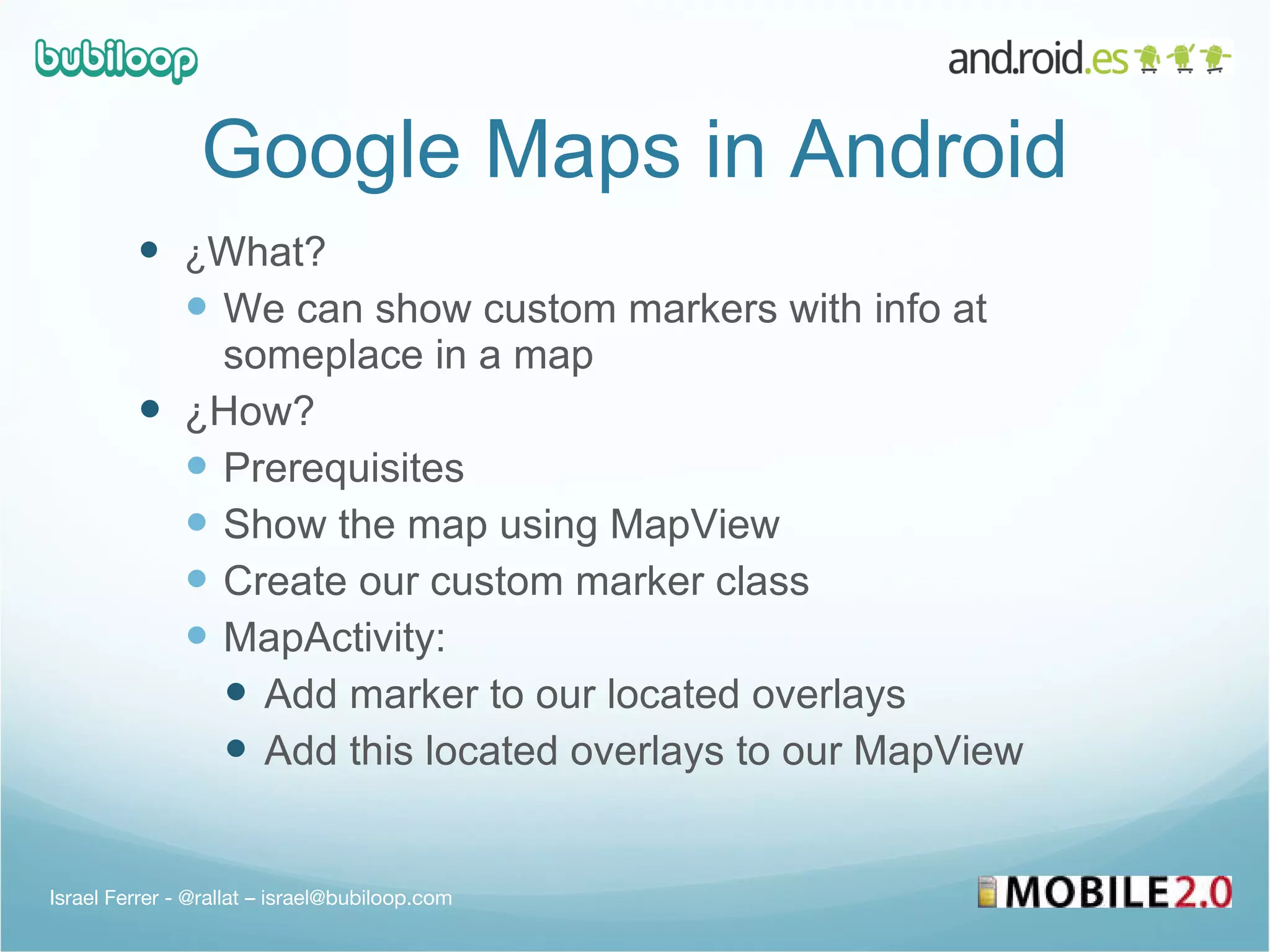 bubiloop

and.roid.es

Google Maps in Android

- ¿What?
  - We can show custom markers with info at someplace in a map
- ¿How?
  - Prerequisites
  - Show the map using MapView
  - Create our custom marker class
  - MapActivity:
    - Add marker to our located overlays
    - Add this located overlays to our MapView

Israel Ferrer - @rallat – israel@bubiloop.com

MOBILE2.0